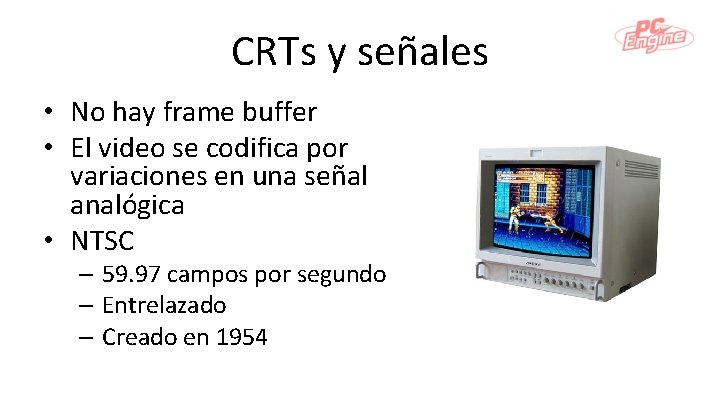 CRTs y señales

PC Engine

• No hay frame buffer
• El video se codifica por variaciones en una señal analógica
• NTSC
– 59.97 campos por segundo
– Entrelazado
– Creado en 1954